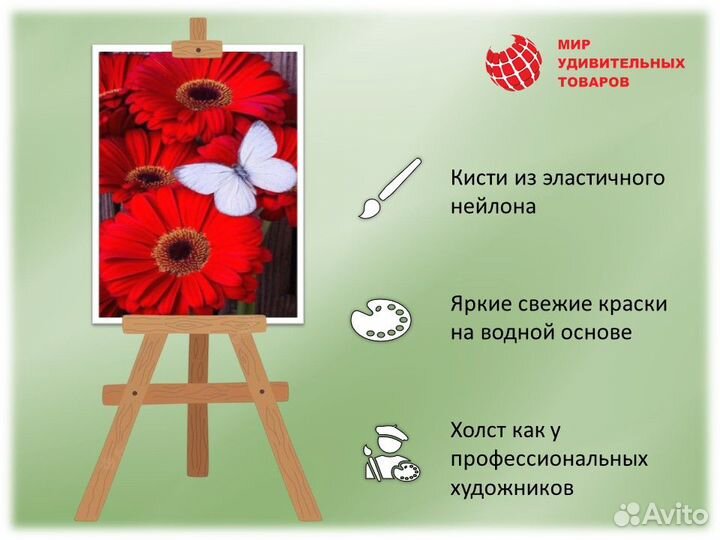 МИР
УДИВИТЕЛЬНЫХ
ТОВАРОВ

Кисти из эластичного нейлона

Яркие свежие краски на водной основе

Холст как у профессиональных художников

Avito